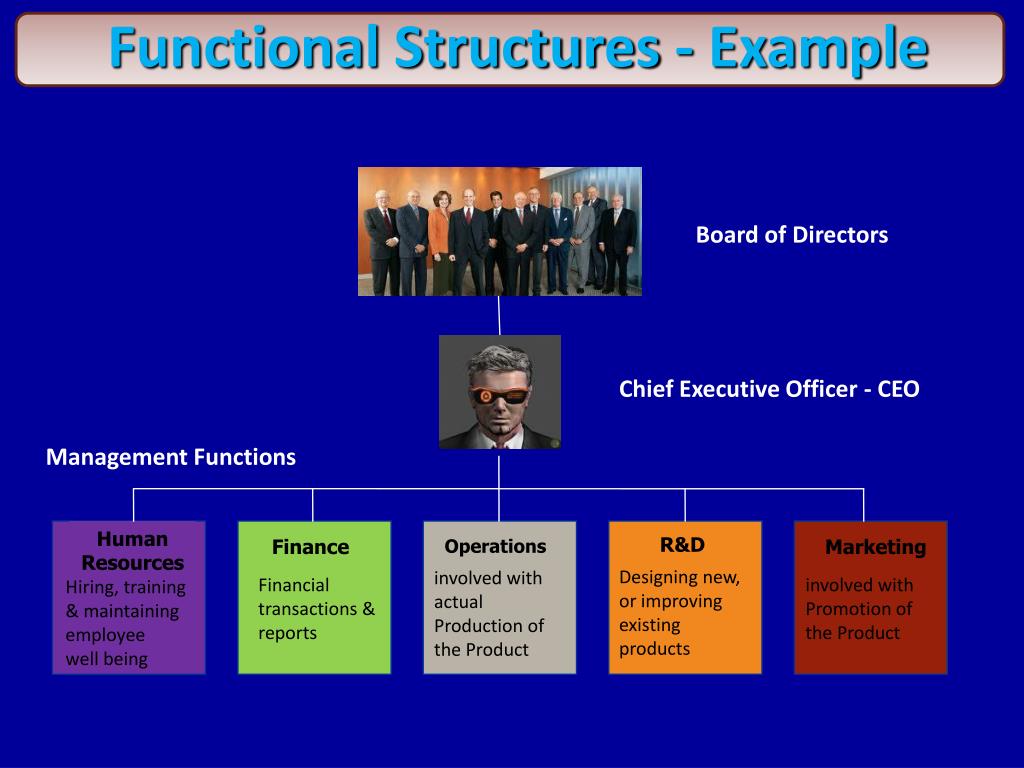 Functional Structures - Example

Board of Directors

Chief Executive Officer - CEO

Management Functions

Human Resources
Hiring, training & maintaining employee well being

Finance
Financial transactions & reports

Operations
involved with actual Production of the Product

R&D
Designing new, or improving existing products

Marketing
involved with Promotion of the Product